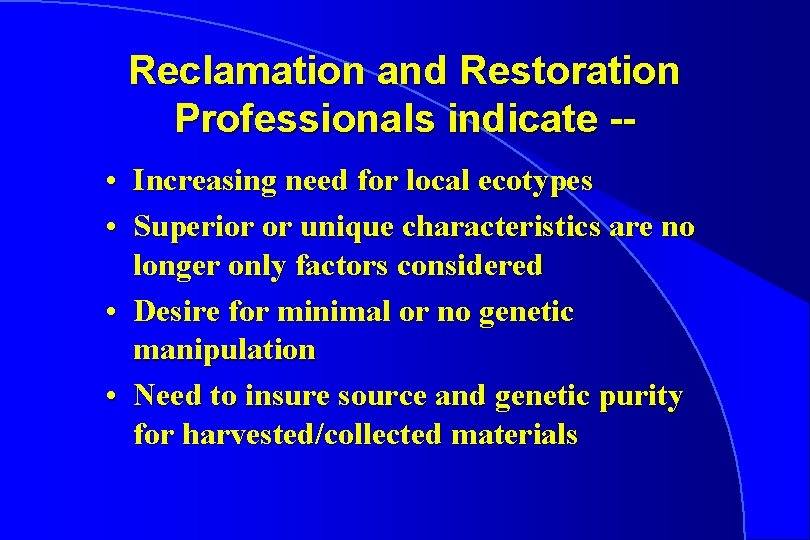 Reclamation and Restoration Professionals indicate --

• Increasing need for local ecotypes
• Superior or unique characteristics are no longer only factors considered
• Desire for minimal or no genetic manipulation
• Need to insure source and genetic purity for harvested/collected materials